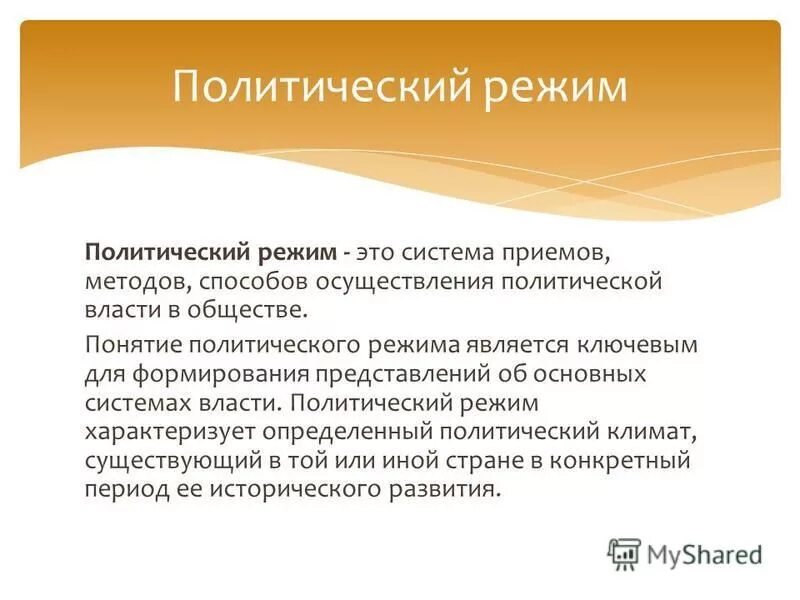 Политический режим

Политический режим - это система приемов, методов, способов осуществления политической власти в обществе.

Понятие политического режима является ключевым для формирования представлений об основных системах власти. Политический режим характеризует определенный политический климат, существующий в той или иной стране в конкретный период ее исторического развития.

MyShared